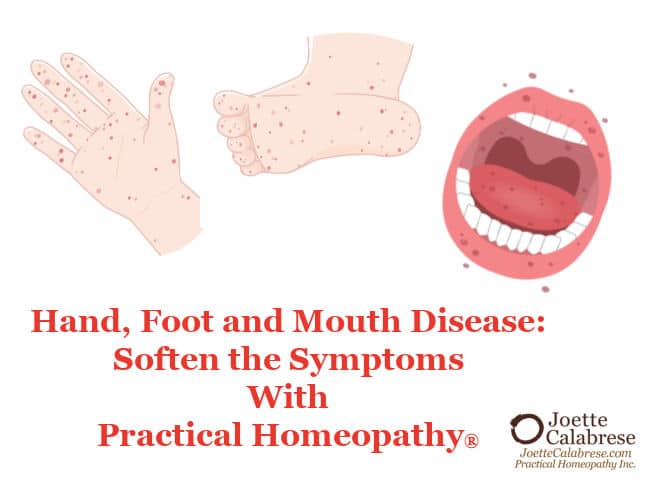 Hand, Foot and Mouth Disease:
Soften the Symptoms
With
Practical Homeopathy®

Joette
Calabrese
JoetteCalabrese.com
Practical Homeopathy Inc.